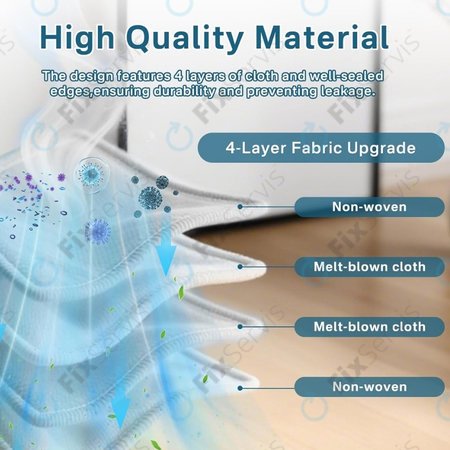 High Quality Material

The design features 4 layers of cloth and well-sealed edges,ensuring durability and preventing leakage.

4-Layer Fabric Upgrade

Non-woven

Melt-blown cloth

Melt-blown cloth

Non-woven

FixServis